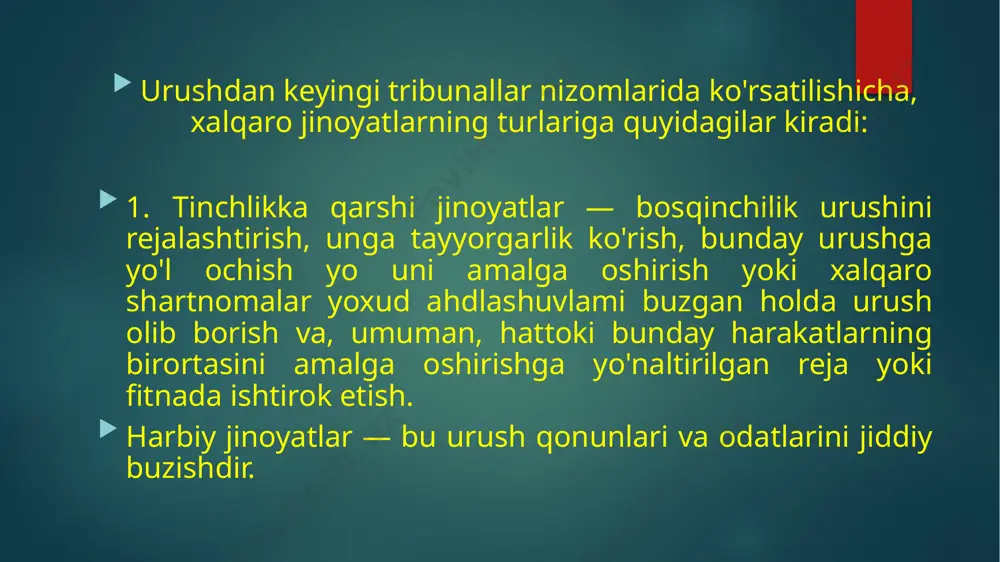 Urushdan keyingi tribunallar nizomlarida ko'rsatilishicha, xalqaro jinoyatlarning turlariga quyidagilar kiradi:

1. Tinchlikka qarshi jinoyatlar — bosqinchilik urushini rejalashtirish, unga tayyorgarlik ko'rish, bunday urushga yo'l ochish yo uni amalga oshirish yoki xalqaro shartnomalar yoxud ahdlashuvlami buzgan holda urush olib borish va, umuman, hattoki bunday harakatlarning birortasini amalga oshirishga yo'naltirilgan reja yoki fitnada ishtirok etish.

Harbiy jinoyatlar — bu urush qonunlari va odatlarini jiddiy buzishdir.